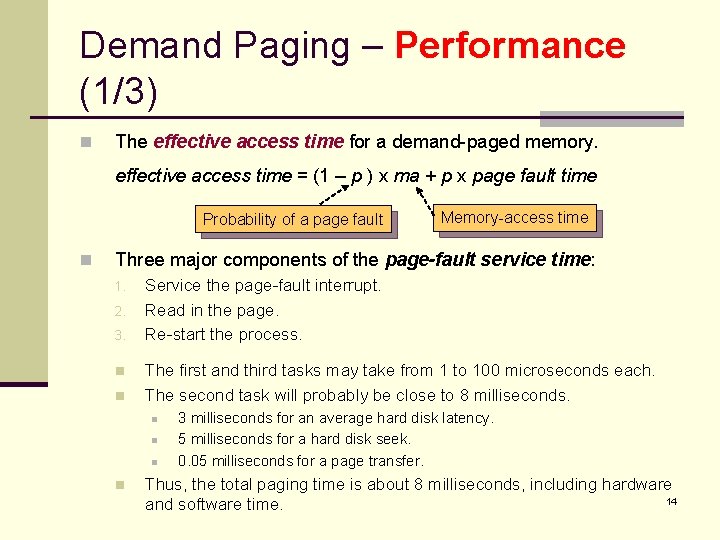 Demand Paging – Performance (1/3)

The effective access time for a demand-paged memory.

effective access time = (1 – p ) x ma + p x page fault time

Probability of a page fault

Memory-access time

Three major components of the page-fault service time:

1. Service the page-fault interrupt.
2. Read in the page.
3. Re-start the process.

The first and third tasks may take from 1 to 100 microseconds each.

The second task will probably be close to 8 milliseconds.

3 milliseconds for an average hard disk latency.

5 milliseconds for a hard disk seek.

0.05 milliseconds for a page transfer.

Thus, the total paging time is about 8 milliseconds, including hardware and software time.

14